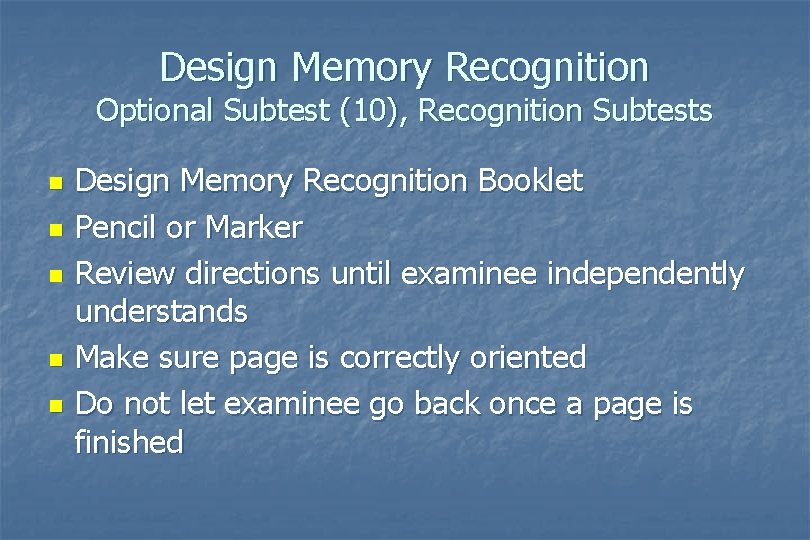 Design Memory Recognition
Optional Subtest (10), Recognition Subtests

• Design Memory Recognition Booklet
• Pencil or Marker
• Review directions until examinee independently understands
• Make sure page is correctly oriented
• Do not let examinee go back once a page is finished